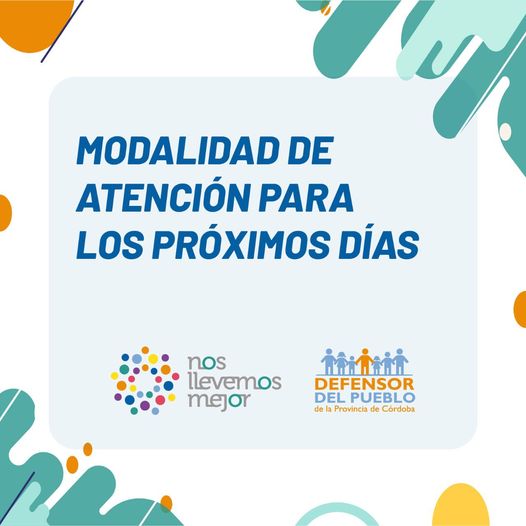 MODALIDAD DE ATENCIÓN PARA LOS PRÓXIMOS DÍAS

nos llevemos mejor

DEFENSOR DEL PUEBLO
de la Provincia de Córdoba